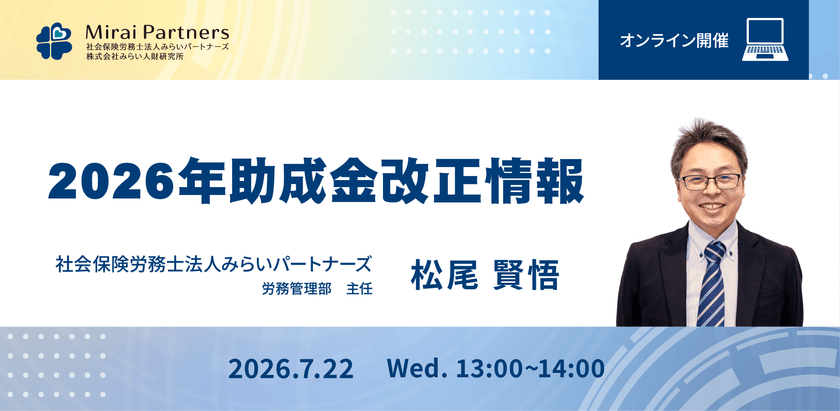 Mirai Partners
社会保険労務士法人みらいパートナーズ
株式会社みらい人財研究所

オンライン開催

2026年助成金改正情報

社会保険労務士法人みらいパートナーズ
労務管理部 主任

松尾 賢悟

2026.7.22 Wed. 13:00~14:00